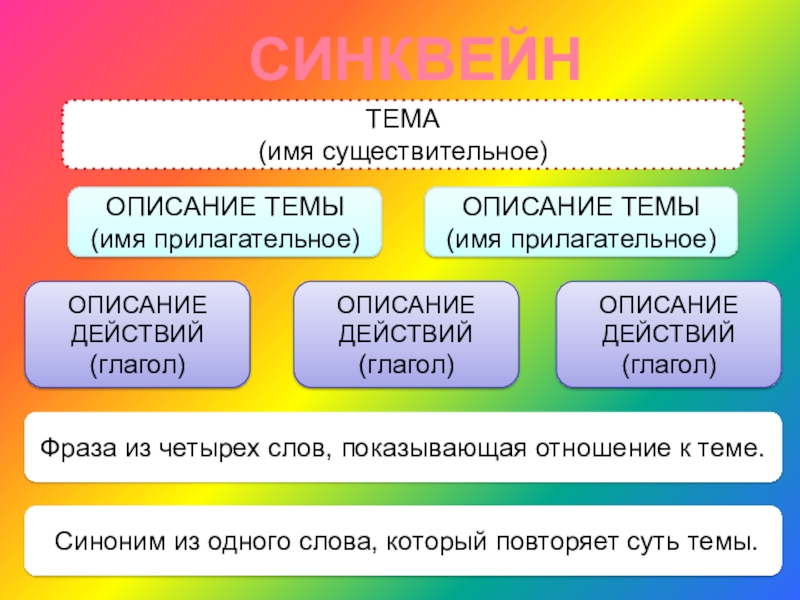 СИНКВЕЙН

ТЕМА
(имя существительное)

ОПИСАНИЕ ТЕМЫ
(имя прилагательное)

ОПИСАНИЕ ТЕМЫ
(имя прилагательное)

ОПИСАНИЕ ДЕЙСТВИЙ
(глагол)

ОПИСАНИЕ ДЕЙСТВИЙ
(глагол)

ОПИСАНИЕ ДЕЙСТВИЙ
(глагол)

Фраза из четырех слов, показывающая отношение к теме.

Синоним из одного слова, который повторяет суть темы.